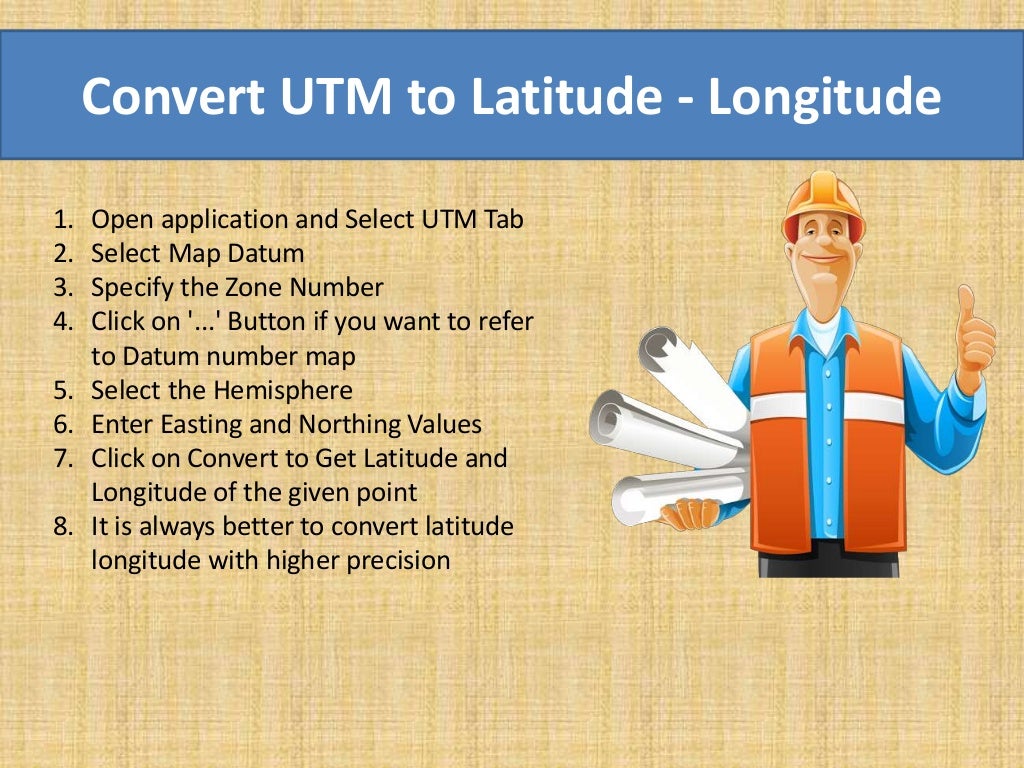 Convert UTM to Latitude - Longitude

1. Open application and Select UTM Tab
2. Select Map Datum
3. Specify the Zone Number
4. Click on '...' Button if you want to refer to Datum number map
5. Select the Hemisphere
6. Enter Easting and Northing Values
7. Click on Convert to Get Latitude and Longitude of the given point
8. It is always better to convert latitude longitude with higher precision